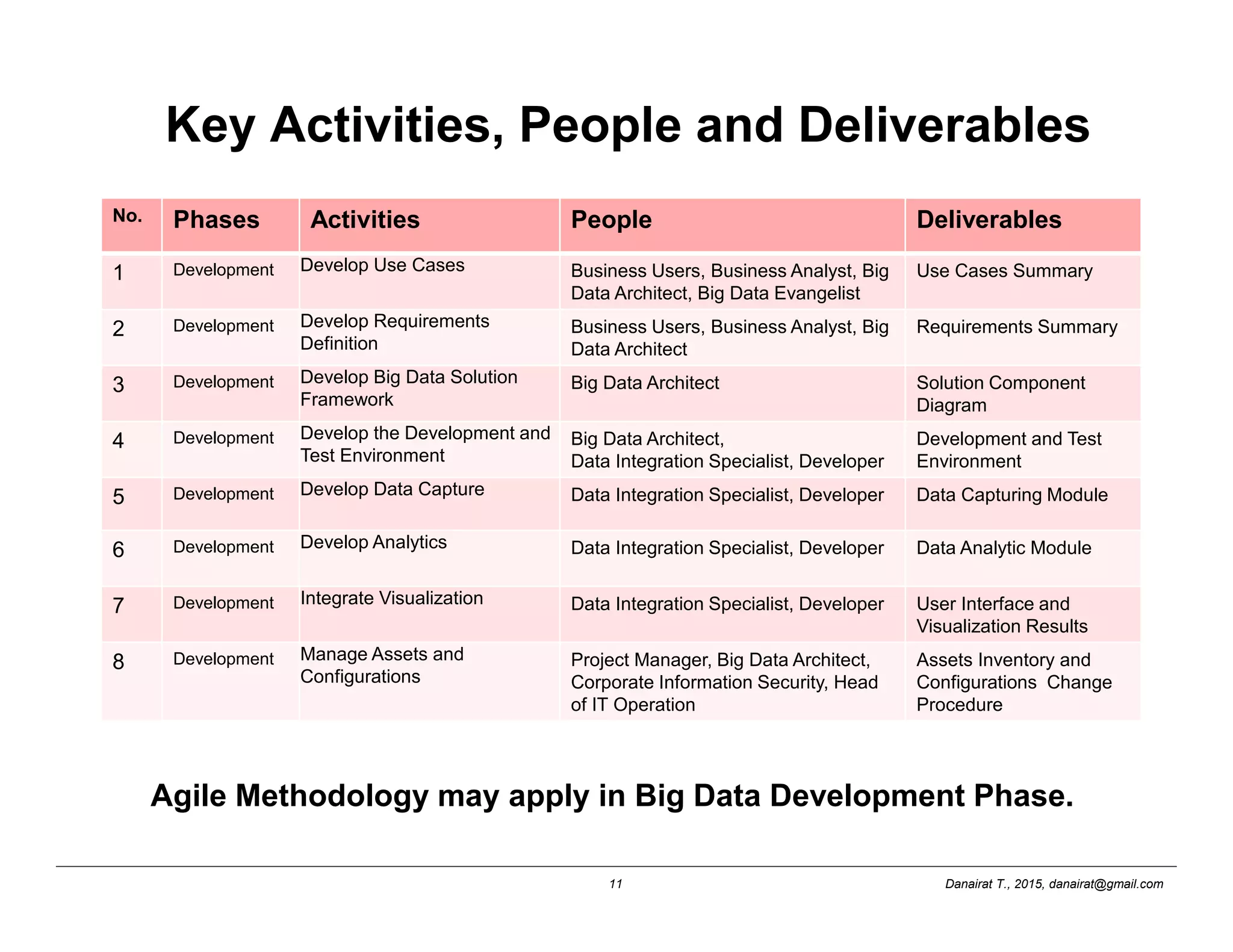 Key Activities, People and Deliverables

| No. | Phases | Activities | People | Deliverables |
|---|---|---|---|---|
| 1 | Development | Develop Use Cases | Business Users, Business Analyst, Big Data Architect, Big Data Evangelist | Use Cases Summary |
| 2 | Development | Develop Requirements Definition | Business Users, Business Analyst, Big Data Architect | Requirements Summary |
| 3 | Development | Develop Big Data Solution Framework | Big Data Architect | Solution Component Diagram |
| 4 | Development | Develop the Development and Test Environment | Big Data Architect, Data Integration Specialist, Developer | Development and Test Environment |
| 5 | Development | Develop Data Capture | Data Integration Specialist, Developer | Data Capturing Module |
| 6 | Development | Develop Analytics | Data Integration Specialist, Developer | Data Analytic Module |
| 7 | Development | Integrate Visualization | Data Integration Specialist, Developer | User Interface and Visualization Results |
| 8 | Development | Manage Assets and Configurations | Project Manager, Big Data Architect, Corporate Information Security, Head of IT Operation | Assets Inventory and Configurations Change Procedure |

Agile Methodology may apply in Big Data Development Phase.

11

Danairat T., 2015, danairat@gmail.com